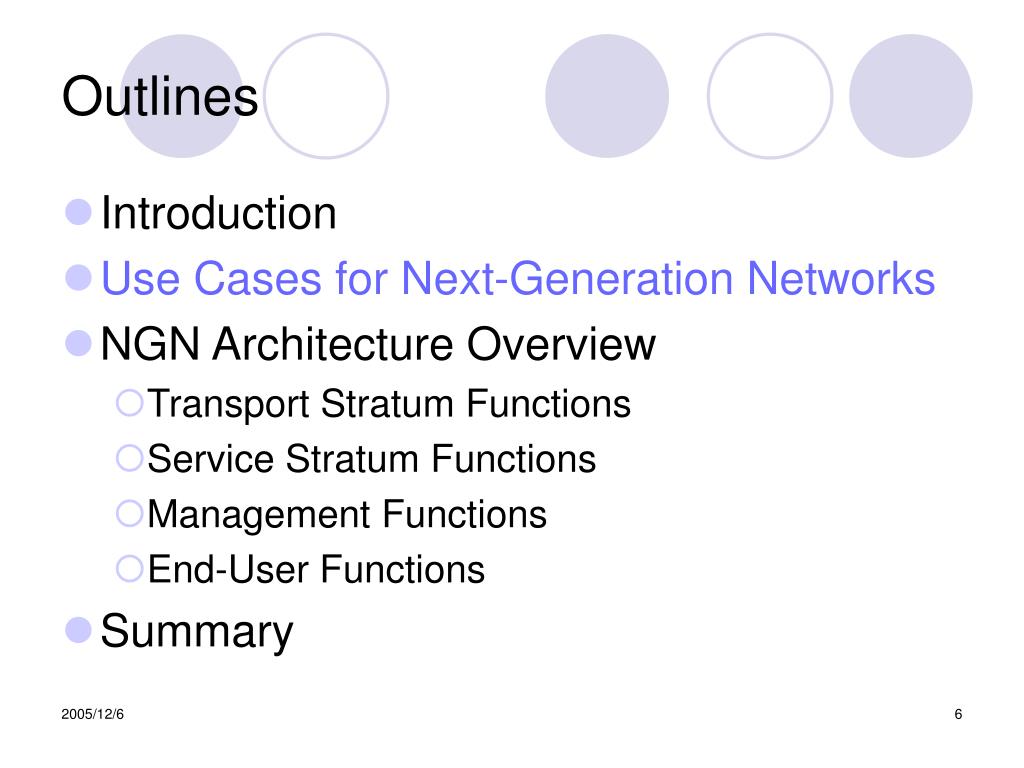 Outlines

Introduction
Use Cases for Next-Generation Networks
NGN Architecture Overview
Transport Stratum Functions
Service Stratum Functions
Management Functions
End-User Functions
Summary

2005/12/6

6